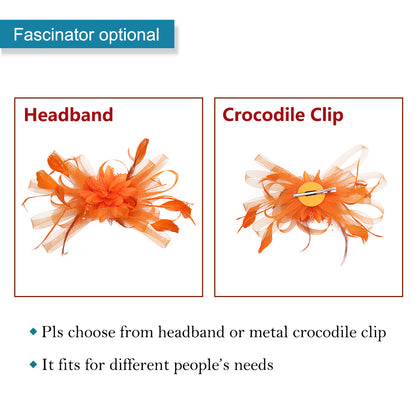 Fascinator optional

Headband

Crocodile Clip

◆ Pls choose from headband or metal crocodile clip

◆ It fits for different people's needs